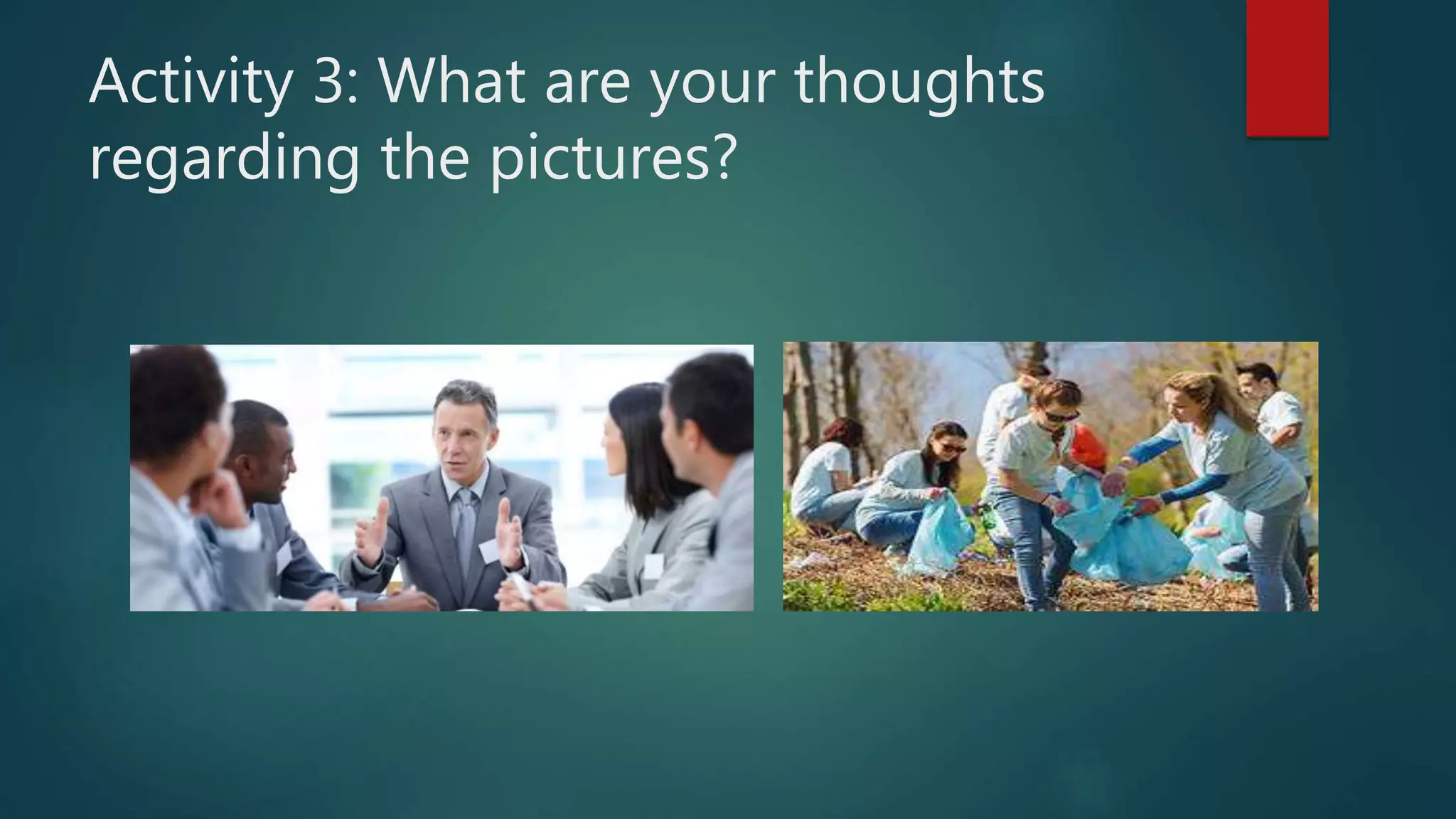 Activity 3: What are your thoughts regarding the pictures?